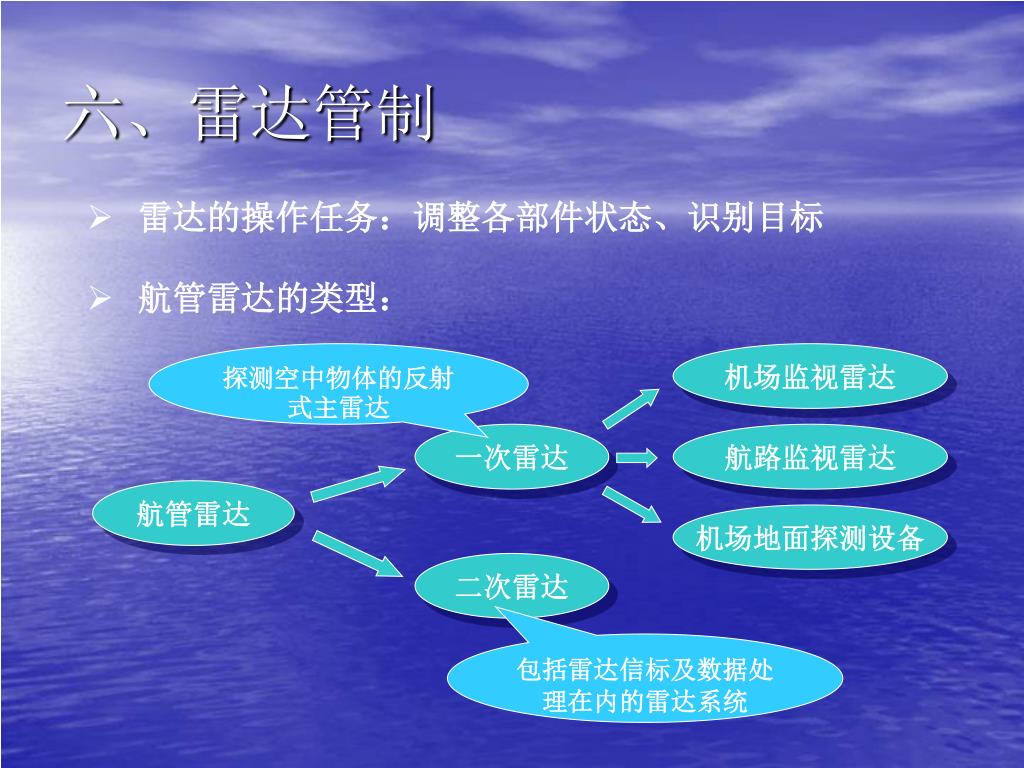 六、雷达管制

➢ 雷达的操作任务：调整各部件状态、识别目标

➢ 航管雷达的类型：

探测空中物体的反射式主雷达

航管雷达

一次雷达

二次雷达

机场监视雷达

航路监视雷达

机场地面探测设备

包括雷达信标及数据处理在内的雷达系统